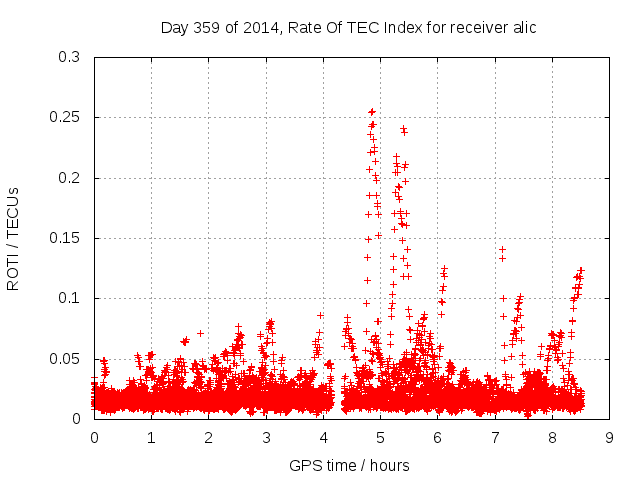 Day 359 of 2014, Rate Of TEC Index for receiver alic

ROTI / TECUs

0.3
0.25
0.2
0.15
0.1
0.05
0

0 1 2 3 4 5 6 7 8 9

GPS time / hours